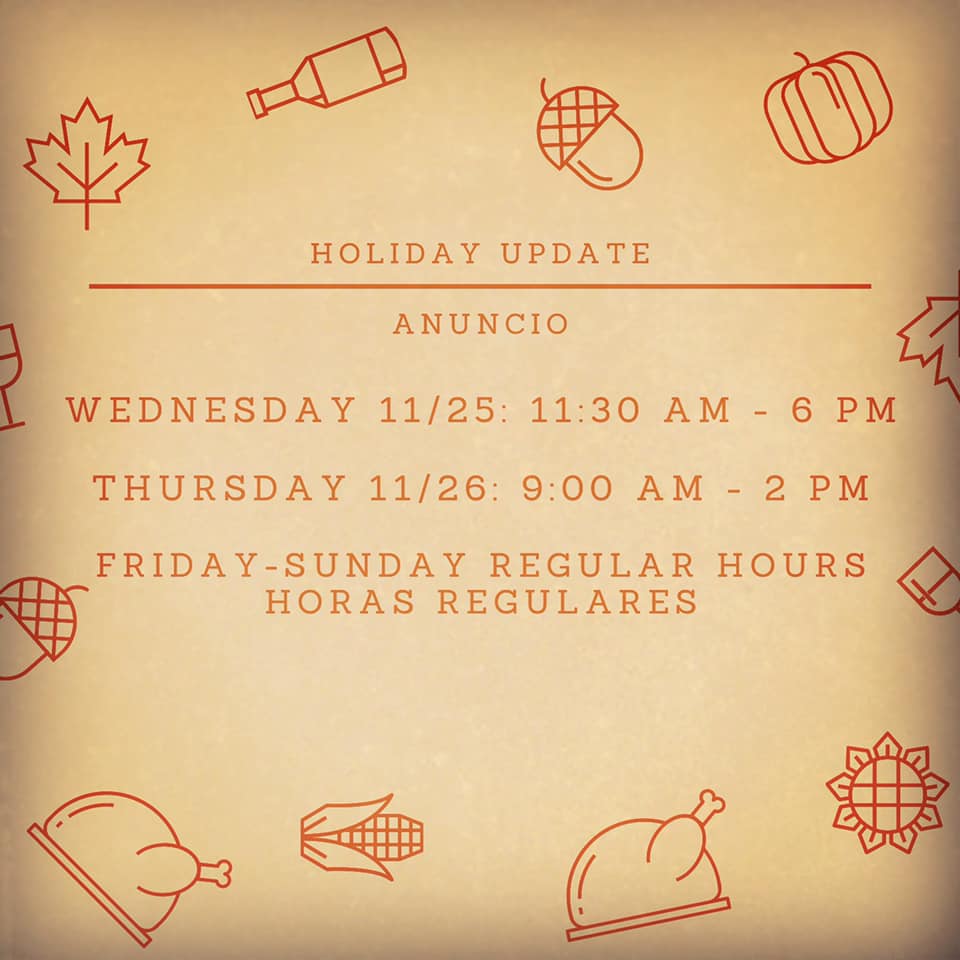 HOLIDAY UPDATE

ANUNCIO

WEDNESDAY 11/25: 11:30 AM - 6 PM

THURSDAY 11/26: 9:00 AM - 2 PM

FRIDAY-SUNDAY REGULAR HOURS
HORAS REGULARES